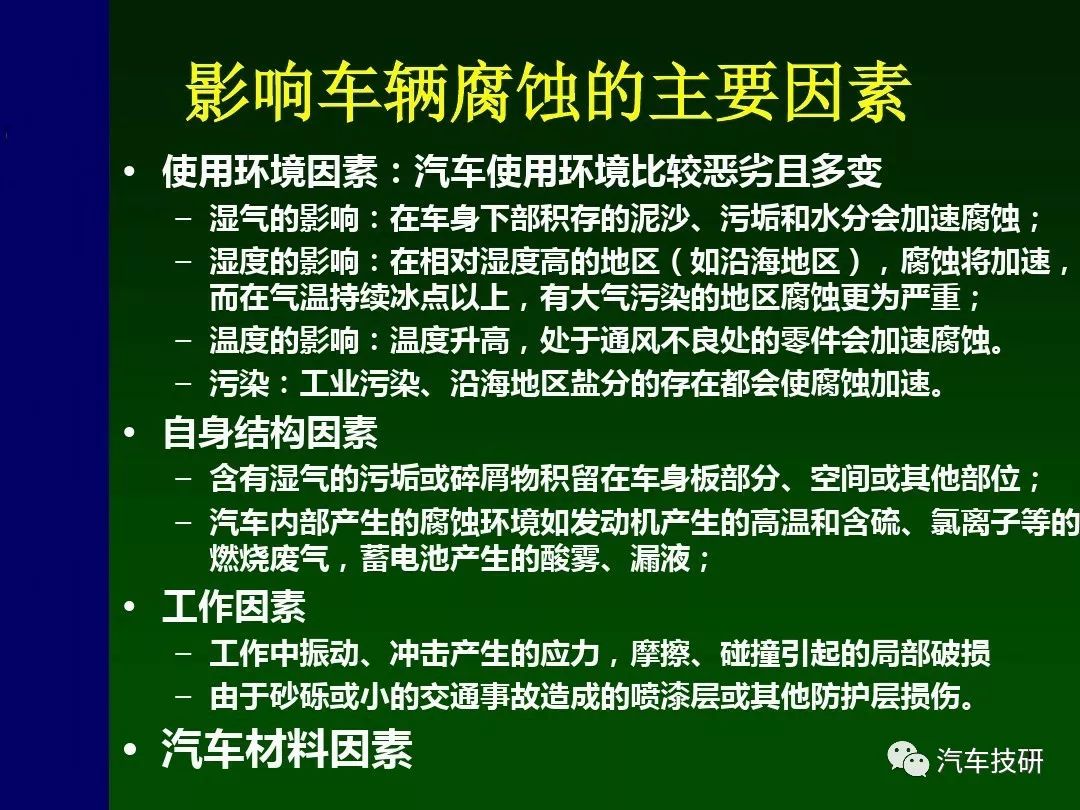 影响车辆腐蚀的主要因素

• 使用环境因素：汽车使用环境比较恶劣且多变
– 湿气的影响：在车身下部积存的泥沙、污垢和水分会加速腐蚀；
– 湿度的影响：在相对湿度高的地区（如沿海地区），腐蚀将加速，而在气温持续冰点以上，有大气污染的地区腐蚀更为严重；
– 温度的影响：温度升高，处于通风不良处的零件会加速腐蚀。
– 污染：工业污染、沿海地区盐分的存在都会使腐蚀加速。

• 自身结构因素
– 含有湿气的污垢或碎屑物积留在车身板部分、空间或其他部位；
– 汽车内部产生的腐蚀环境如发动机产生的高温和含硫、氯离子等的燃烧废气，蓄电池产生的酸雾、漏液；

• 工作因素
– 工作中振动、冲击产生的应力，摩擦、碰撞引起的局部破损
– 由于砂砾或小的交通事故造成的喷漆层或其他防护层损伤。

• 汽车材料因素

汽车技研